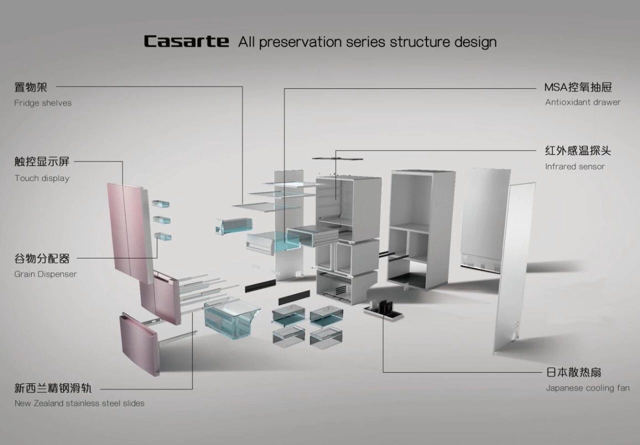 Casarte All preservation series structure design

置物架
Fridge shelves

触控显示屏
Touch display

谷物分配器
Grain Dispenser

新西兰精钢滑轨
New Zealand stainless steel slides

MSA控氧抽屉
Antioxidant drawer

红外感温探头
Infrared sensor

日本散热扇
Japanese cooling fan